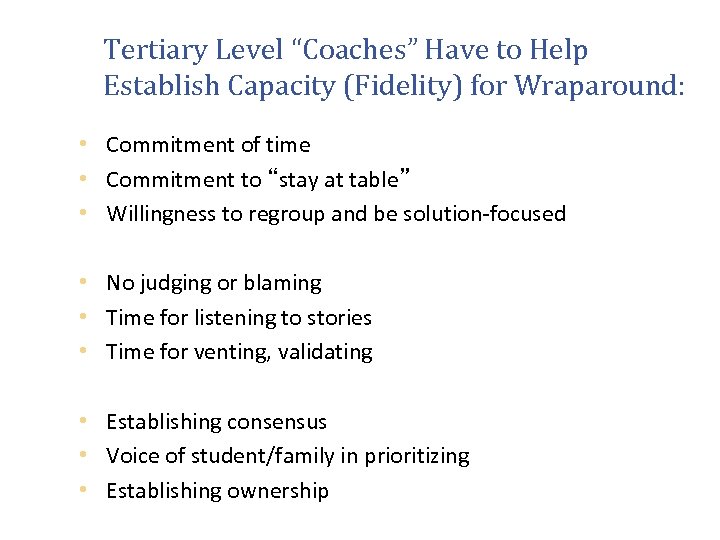 Tertiary Level “Coaches” Have to Help Establish Capacity (Fidelity) for Wraparound:

• Commitment of time
• Commitment to “stay at table”
• Willingness to regroup and be solution-focused

• No judging or blaming
• Time for listening to stories
• Time for venting, validating

• Establishing consensus
• Voice of student/family in prioritizing
• Establishing ownership